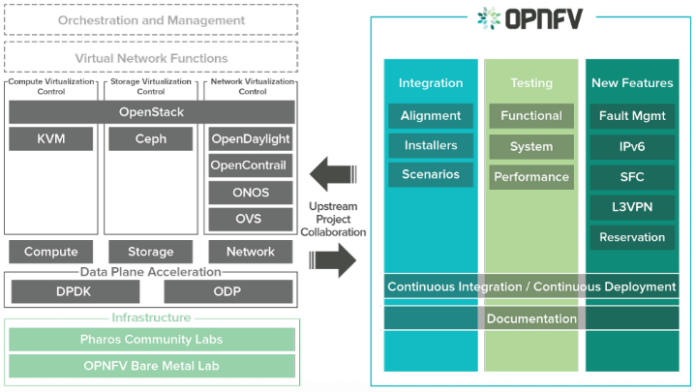 Orchestration and Management

Virtual Network Functions

Compute Virtualization Control

Storage Virtualization Control

Network Virtualization Control

OpenStack

KVM

Ceph

OpenDaylight

OpenContrail

ONOS

OVS

Compute

Storage

Network

Data Plane Acceleration

DPDK

ODP

Infrastructure

Pharos Community Labs

OPNFV Bare Metal Lab

Upstream Project Collaboration

OPNFV

Integration

Alignment

Installers

Scenarios

Testing

Functional

System

Performance

New Features

Fault Mgmt

IPv6

SFC

L3VPN

Reservation

Continuous Integration / Continuous Deployment

Documentation